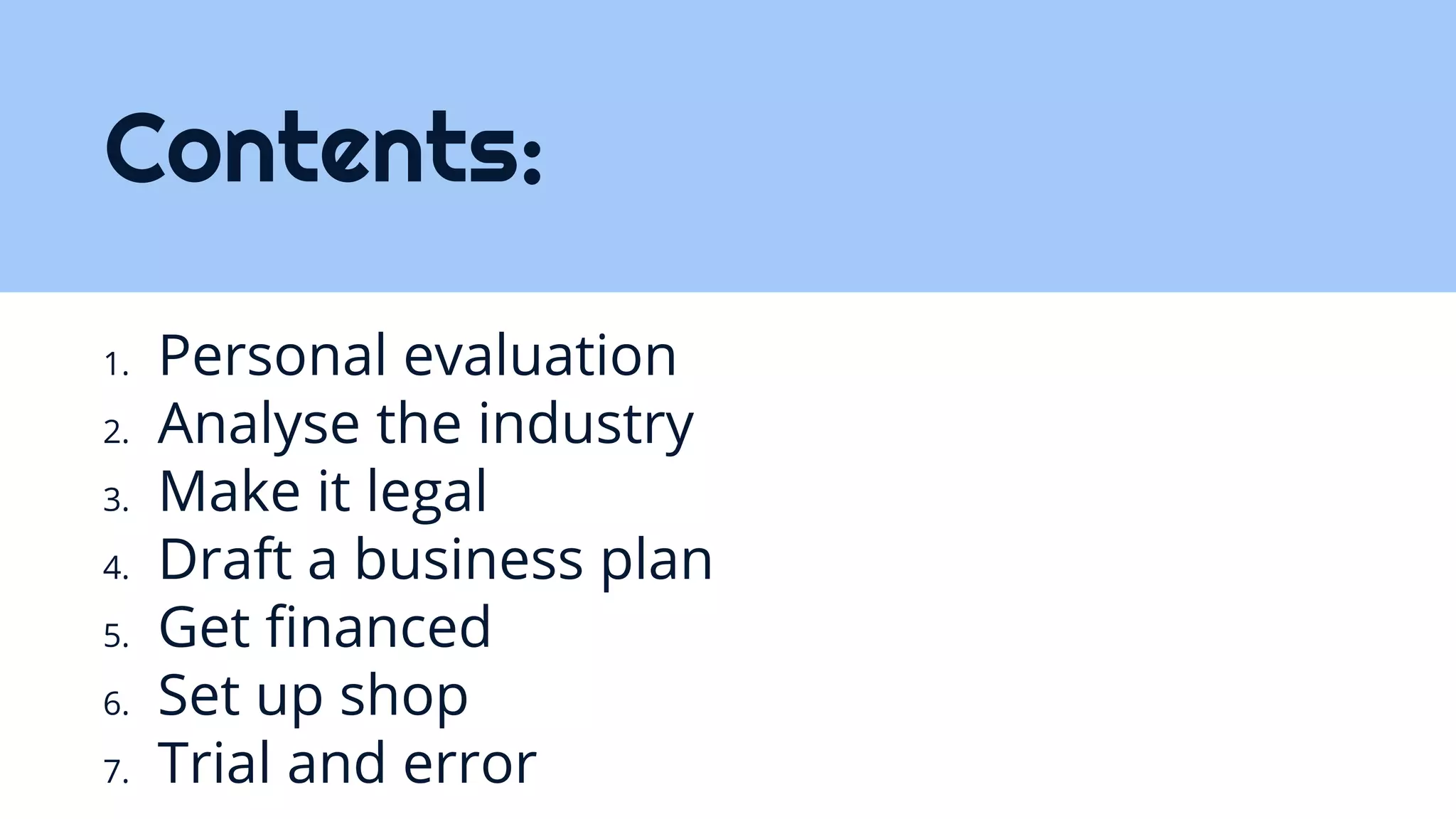 Contents:

1. Personal evaluation
2. Analyse the industry
3. Make it legal
4. Draft a business plan
5. Get financed
6. Set up shop
7. Trial and error